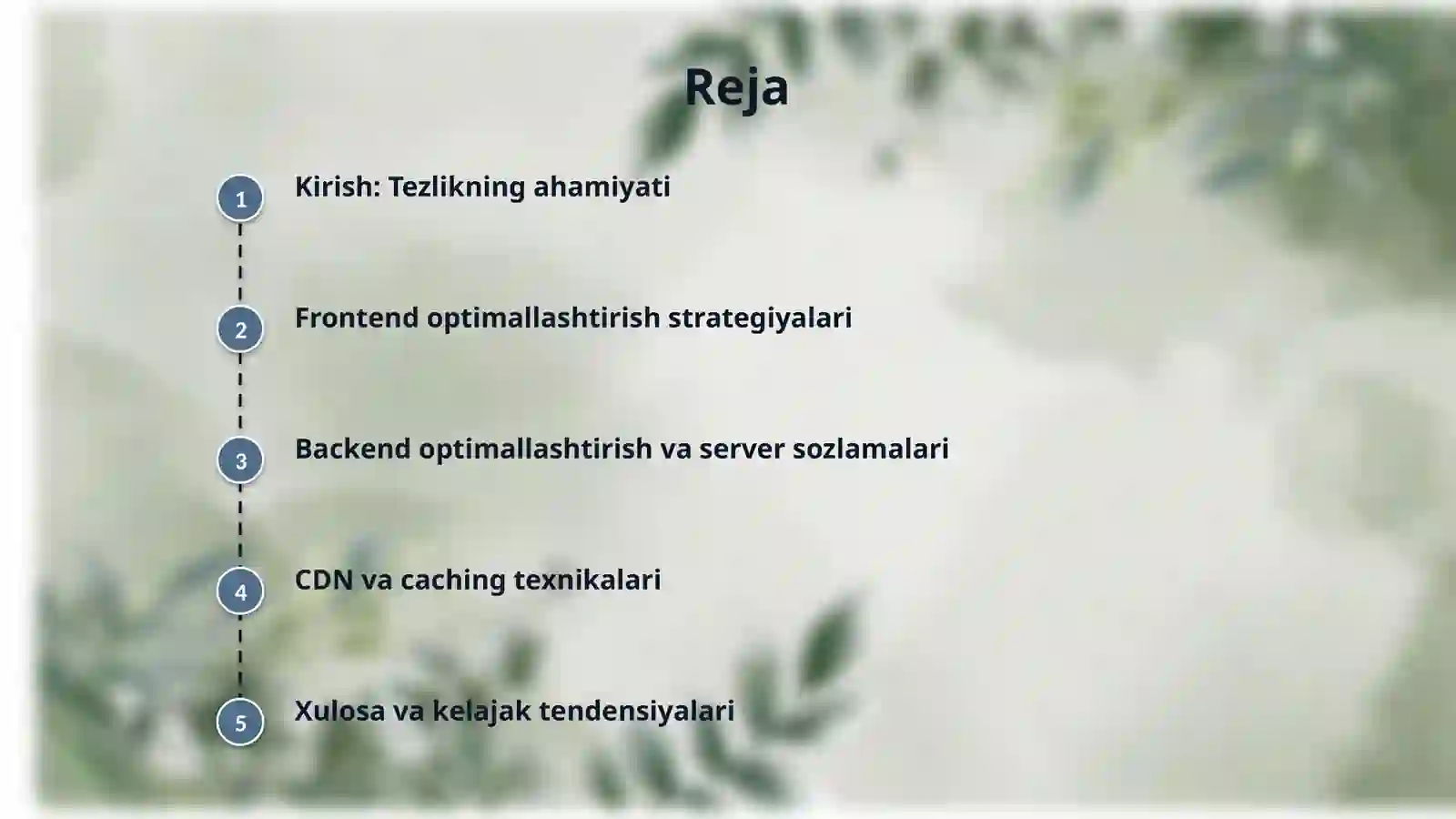 Reja

1 Kirish: Tezlikning ahamiyati

2 Frontend optimallashtirish strategiyalari

3 Backend optimallashtirish va server sozlamalari

4 CDN va caching texnikalari

5 Xulosa va kelajak tendensiyalari